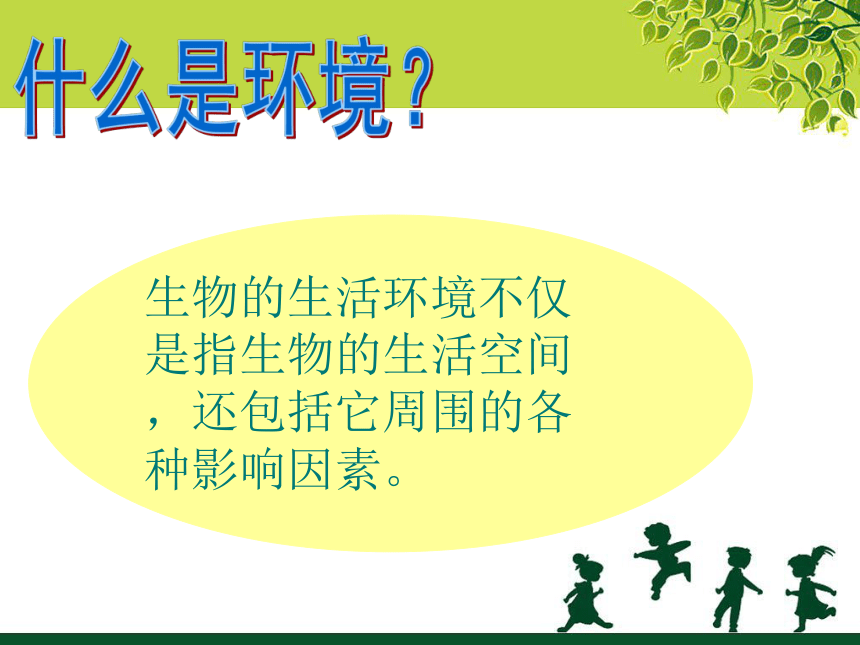 什么是环境？

生物的生活环境不仅是指生物的生活空间，还包括它周围的各种影响因素。